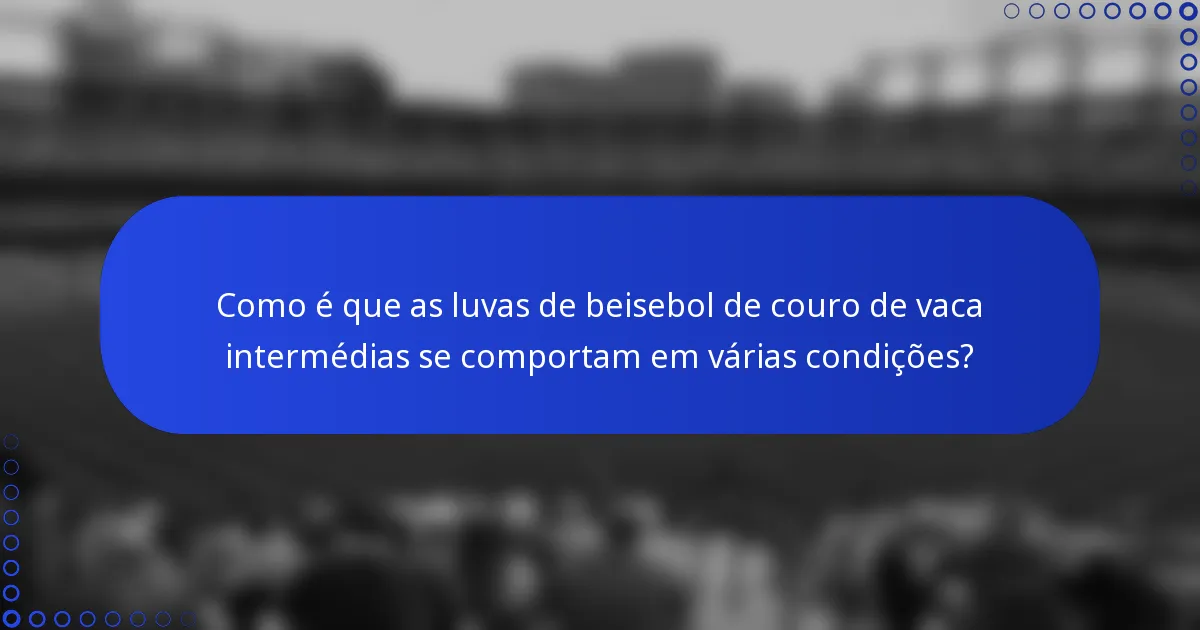 Como é que as luvas de beisebol de couro de vaca intermédias se comportam em várias condições?